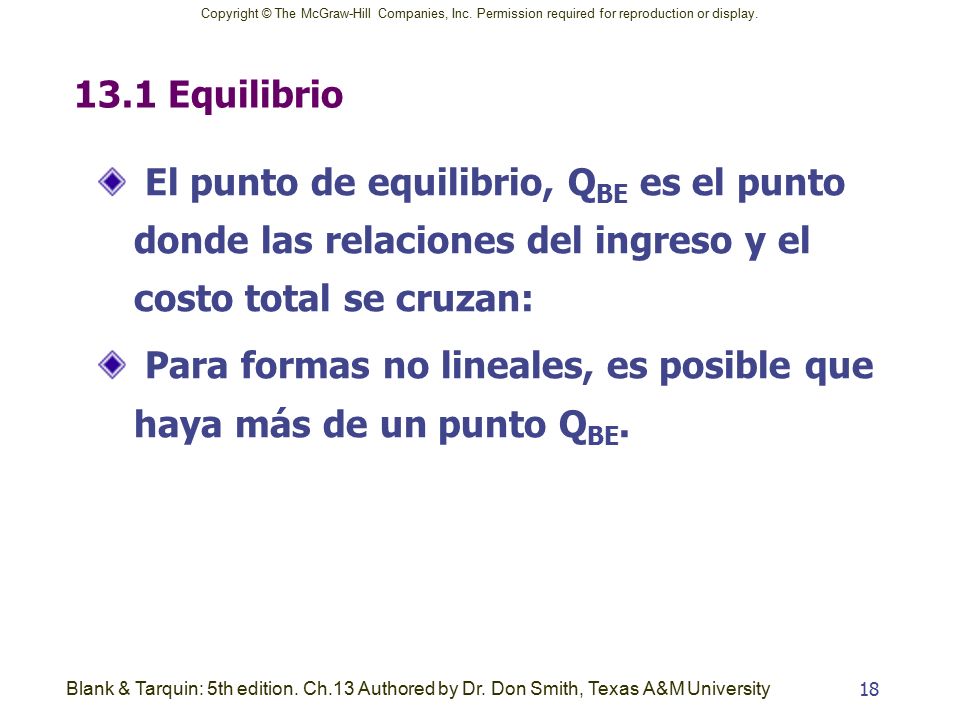 Copyright © The McGraw-Hill Companies, Inc. Permission required for reproduction or display.

13.1 Equilibrio

El punto de equilibrio, $Q_{BE}$ es el punto donde las relaciones del ingreso y el costo total se cruzan:

Para formas no lineales, es posible que haya más de un punto $Q_{BE}$.

Blank & Tarquin: 5th edition. Ch.13 Authored by Dr. Don Smith, Texas A&M University

18